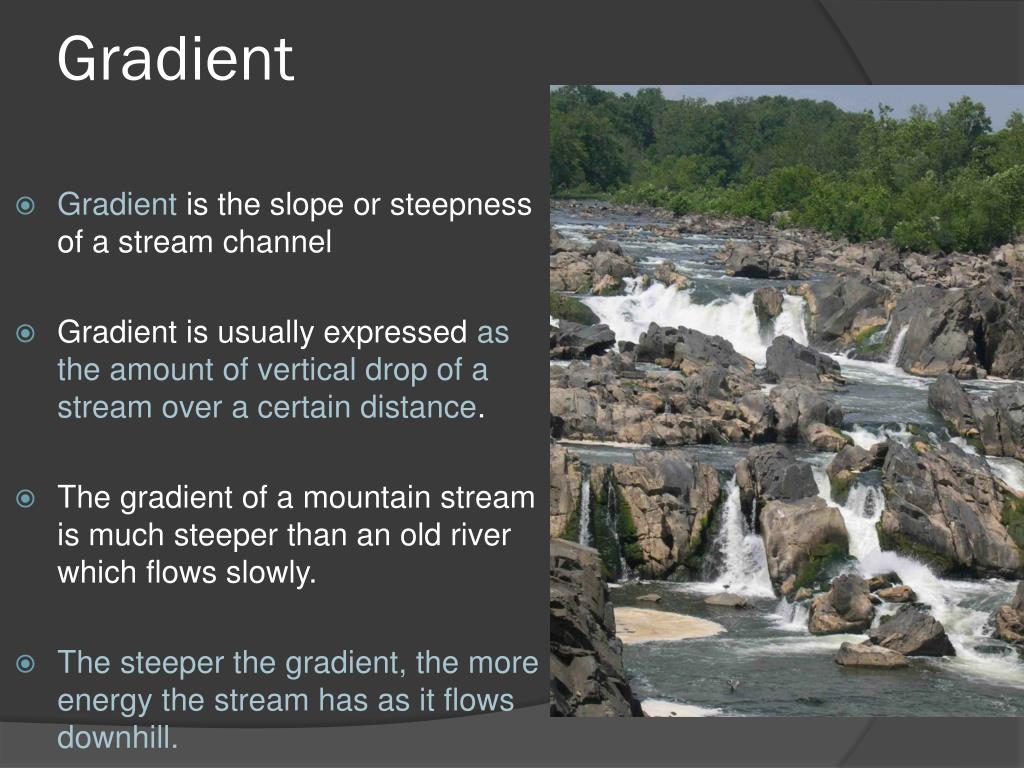 Gradient

Gradient is the slope or steepness of a stream channel

Gradient is usually expressed as the amount of vertical drop of a stream over a certain distance.

The gradient of a mountain stream is much steeper than an old river which flows slowly.

The steeper the gradient, the more energy the stream has as it flows downhill.